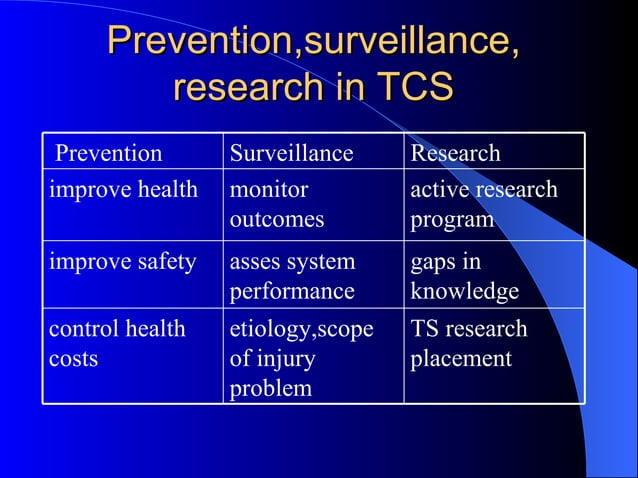 Prevention,surveillance, research in TCS

| Prevention | Surveillance | Research |
|---|---|---|
| improve health | monitor outcomes | active research program |
| improve safety | asses system performance | gaps in knowledge |
| control health costs | etiology,scope of injury problem | TS research placement |